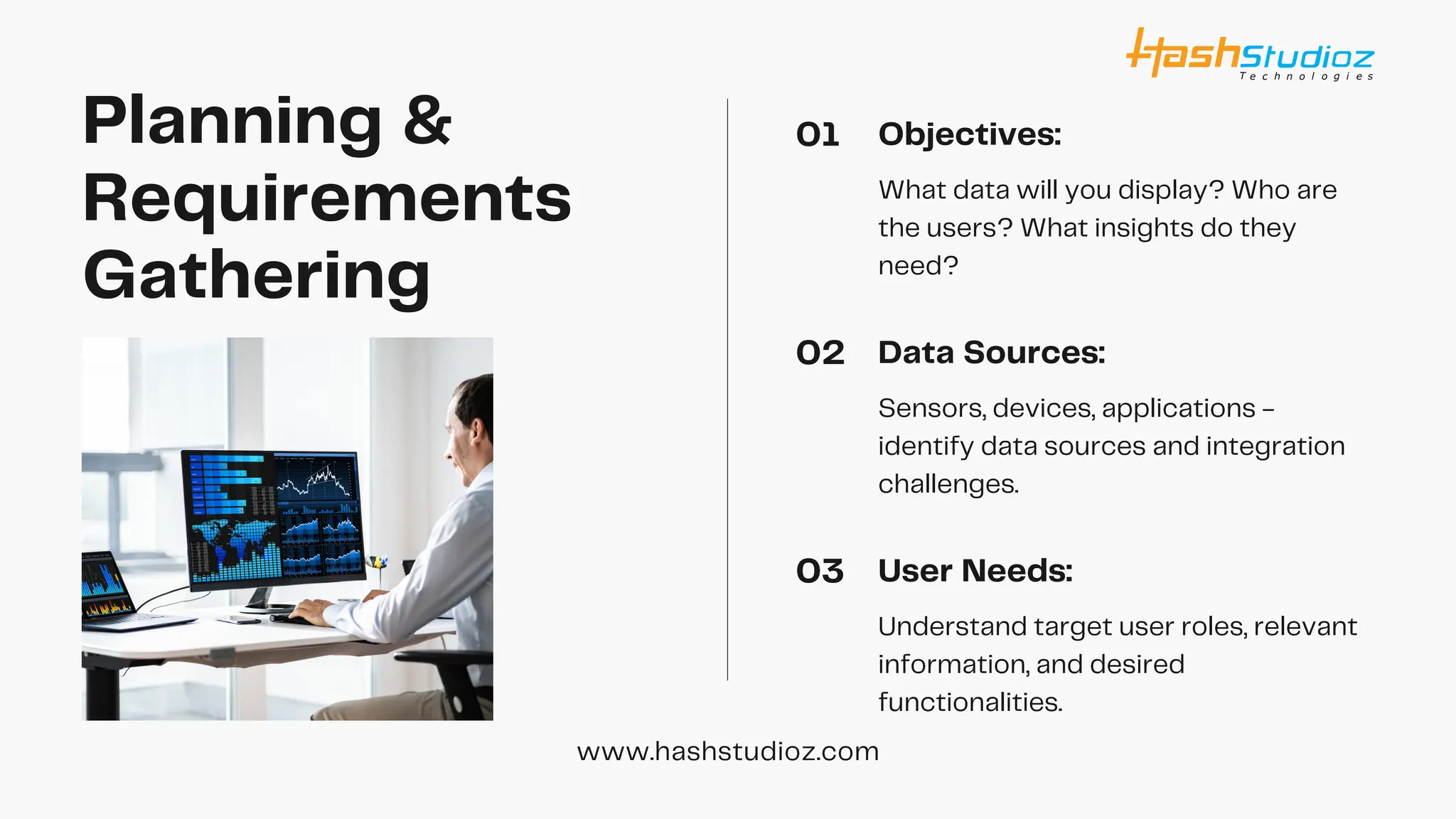 HashStudioz Technologies

Planning & Requirements Gathering

01 Objectives:

What data will you display? Who are the users? What insights do they need?

02 Data Sources:

Sensors, devices, applications – identify data sources and integration challenges.

03 User Needs:

Understand target user roles, relevant information, and desired functionalities.

www.hashstudioz.com